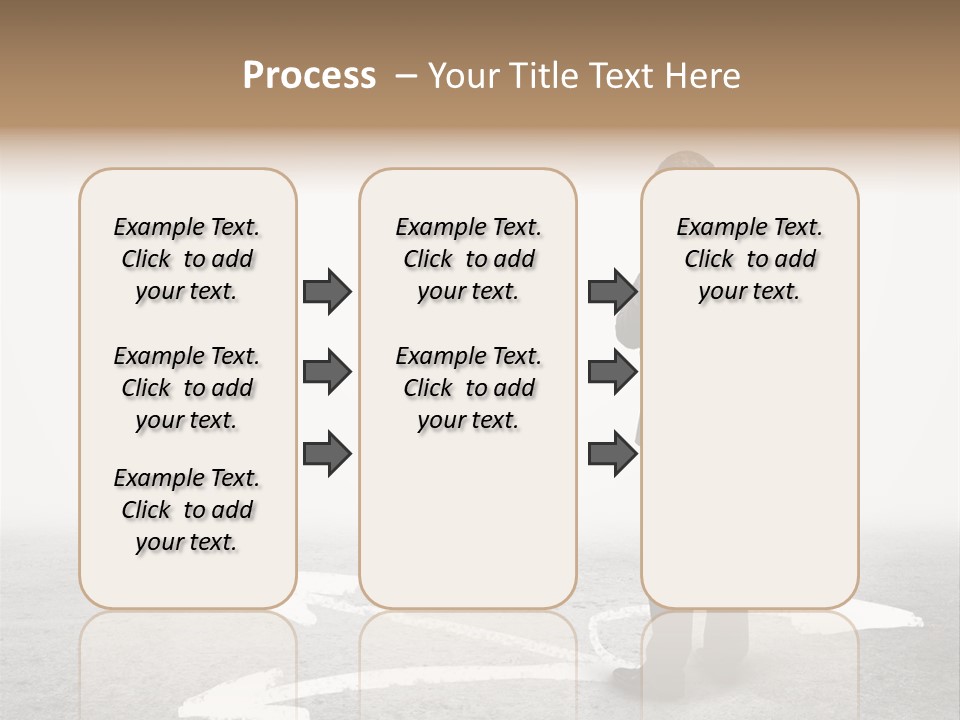 Process – Your Title Text Here

Example Text. Click to add your text.

Example Text. Click to add your text.

Example Text. Click to add your text.

Example Text. Click to add your text.

Example Text. Click to add your text.

Example Text. Click to add your text.